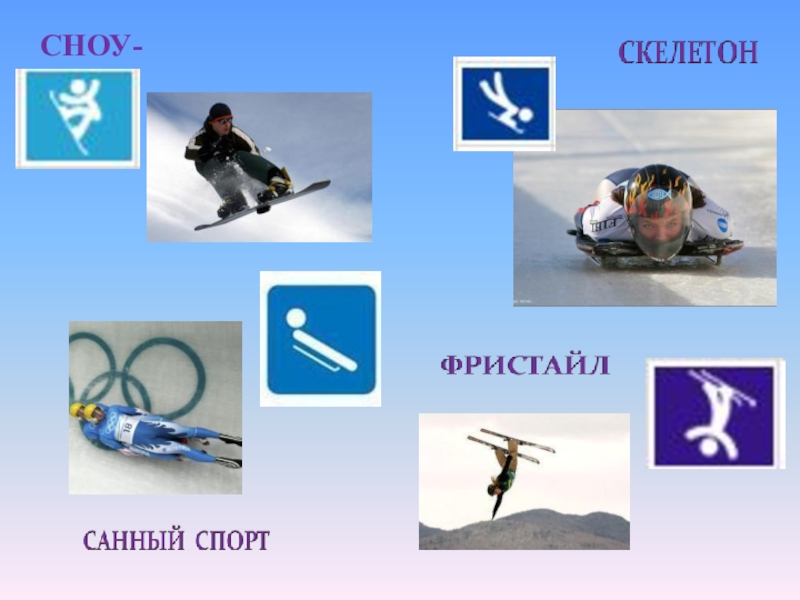 СНОУ-

СКЕЛЕТОН

ФРИСТАЙЛ

САННЫЙ СПОРТ